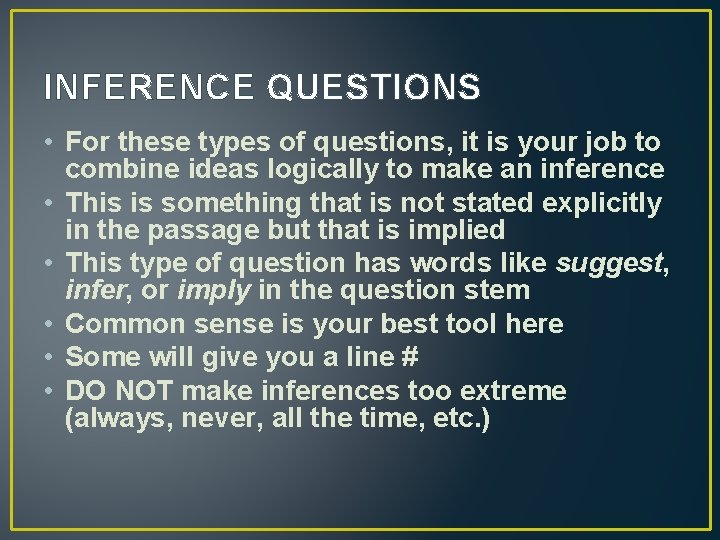 INFERENCE QUESTIONS

• For these types of questions, it is your job to combine ideas logically to make an inference
• This is something that is not stated explicitly in the passage but that is implied
• This type of question has words like suggest, infer, or imply in the question stem
• Common sense is your best tool here
• Some will give you a line #
• DO NOT make inferences too extreme (always, never, all the time, etc.)